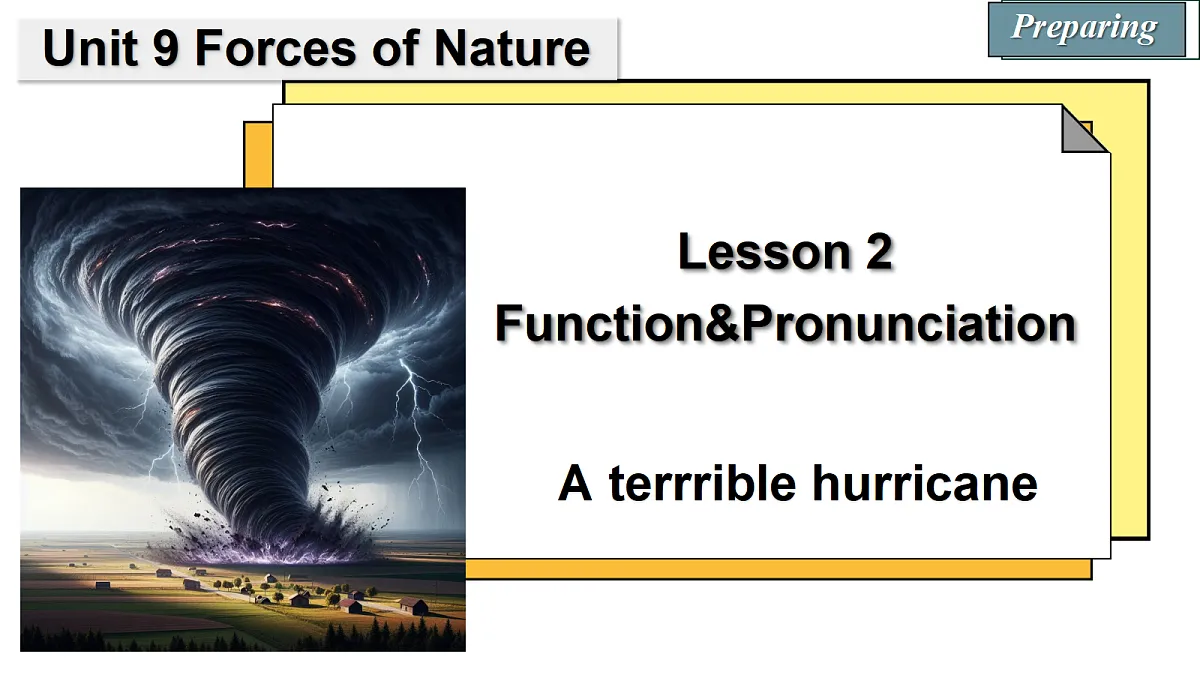 Unit 9 Forces of Nature

Preparing

Lesson 2
Function&Pronunciation

A terrrible hurricane